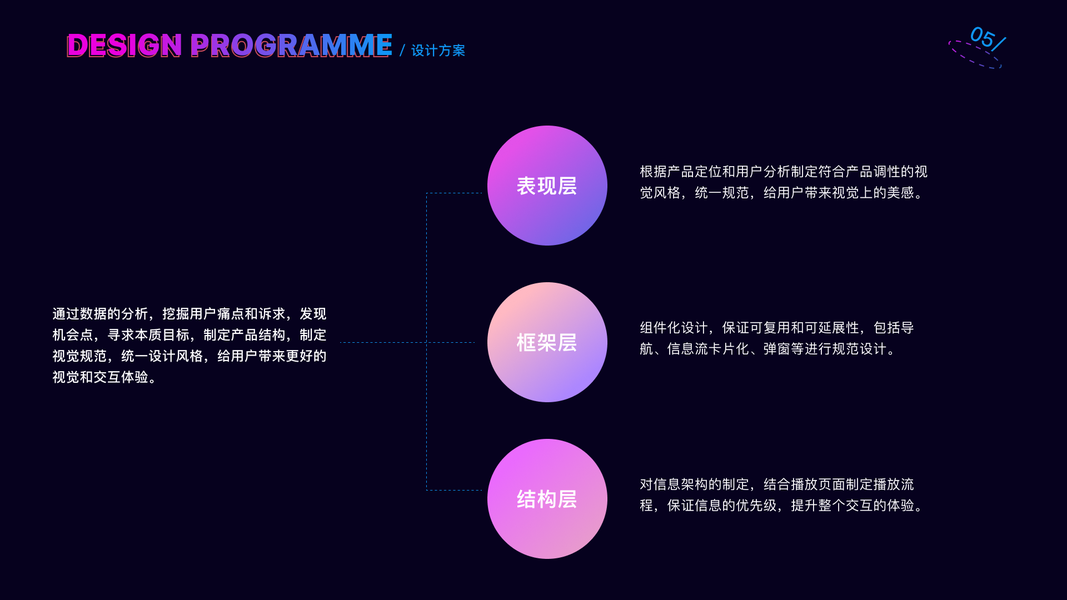 DESIGN PROGRAMME / 设计方案

05/

通过数据的分析，挖掘用户痛点和诉求，发现机会点，寻求本质目标，制定产品结构，制定视觉规范，统一设计风格，给用户带来更好的视觉和交互体验。

表现层

根据产品定位和用户分析制定符合产品调性的视觉风格，统一规范，给用户带来视觉上的美感。

框架层

组件化设计，保证可复用和可延展性，包括导航、信息流卡片化、弹窗等进行规范设计。

结构层

对信息架构的制定，结合播放页面制定播放流程，保证信息的优先级，提升整个交互的体验。